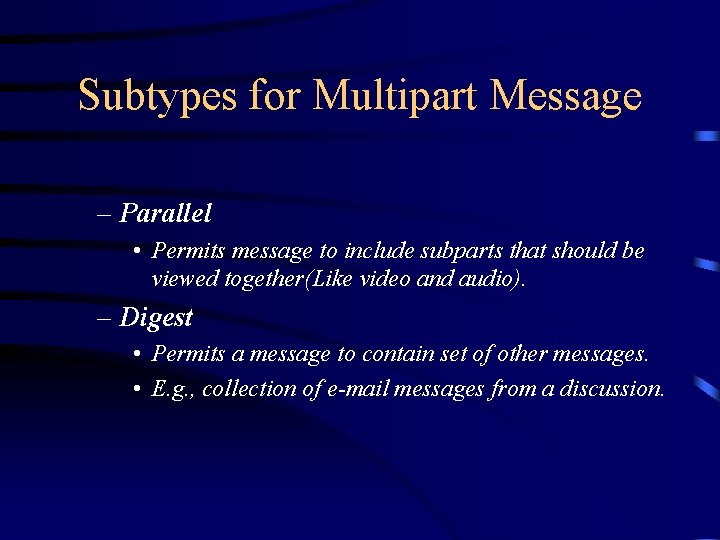 Subtypes for Multipart Message

– Parallel

• Permits message to include subparts that should be viewed together(Like video and audio).

– Digest

• Permits a message to contain set of other messages.

• E.g., collection of e-mail messages from a discussion.